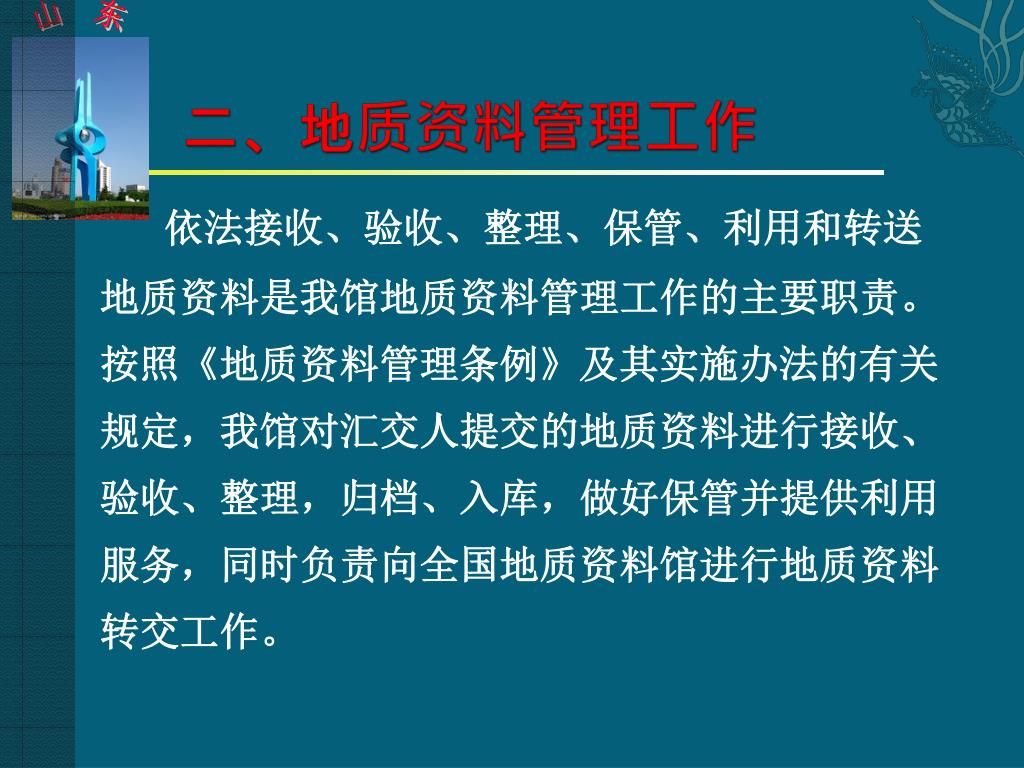 山 东

二、地质资料管理工作

依法接收、验收、整理、保管、利用和转送地质资料是我馆地质资料管理工作的主要职责。按照《地质资料管理条例》及其实施办法的有关规定，我馆对汇交人提交的地质资料进行接收、验收、整理，归档、入库，做好保管并提供利用服务，同时负责向全国地质资料馆进行地质资料转交工作。